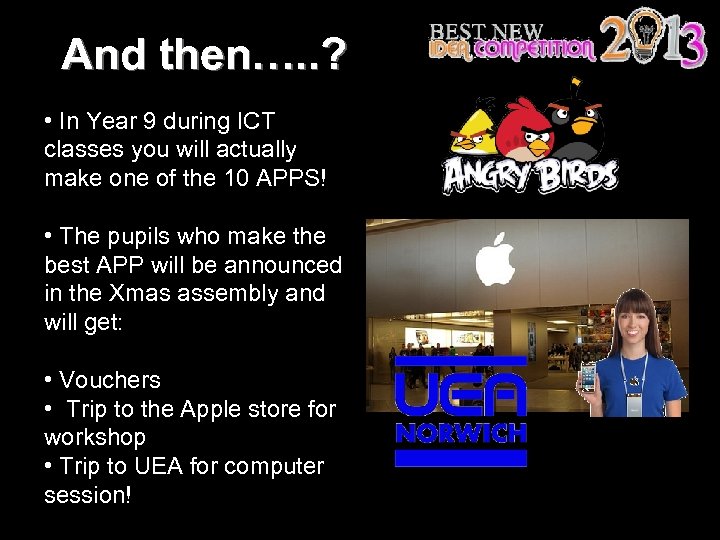 And then…..?

BEST NEW IDEA COMPETITION 2013

• In Year 9 during ICT classes you will actually make one of the 10 APPS!

• The pupils who make the best APP will be announced in the Xmas assembly and will get:

• Vouchers
• Trip to the Apple store for workshop
• Trip to UEA for computer session!

ANGRY BIRDS

UEA NORWICH